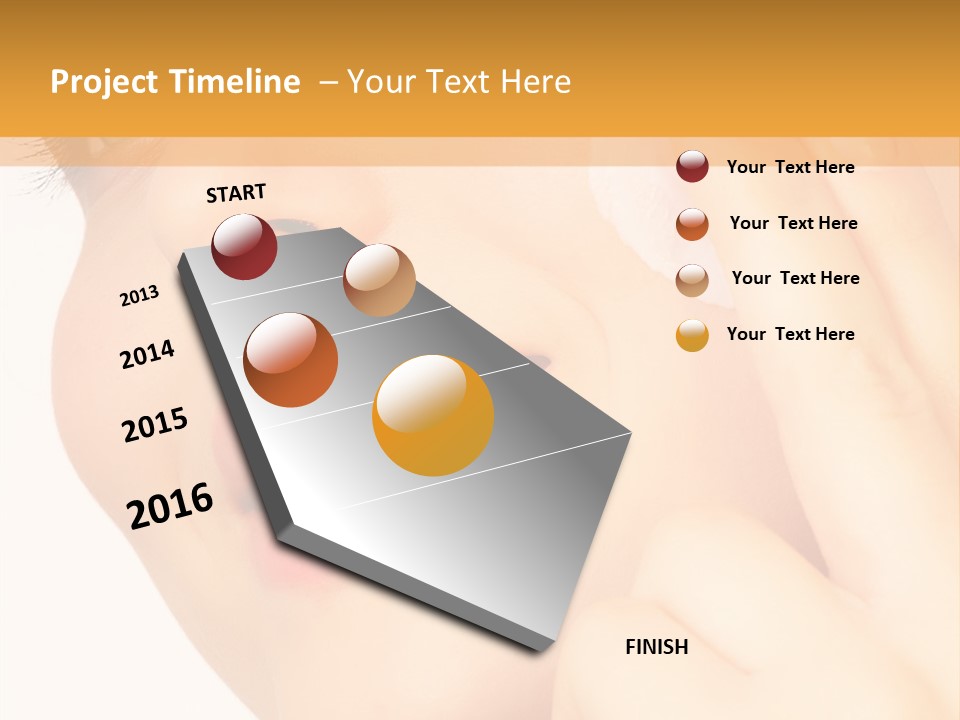 Project Timeline – Your Text Here

START

2013

2014

2015

2016

FINISH

Your Text Here

Your Text Here

Your Text Here

Your Text Here